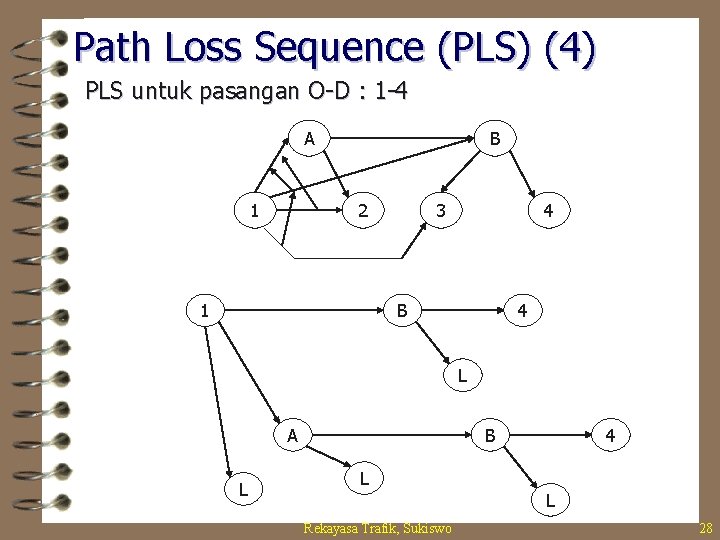 Path Loss Sequence (PLS) (4)

PLS untuk pasangan O-D : 1-4

A
B
1
2
3
4

1
B
4
L
A
B
4
L
L
L

Rekayasa Trafik, Sukiswo

28